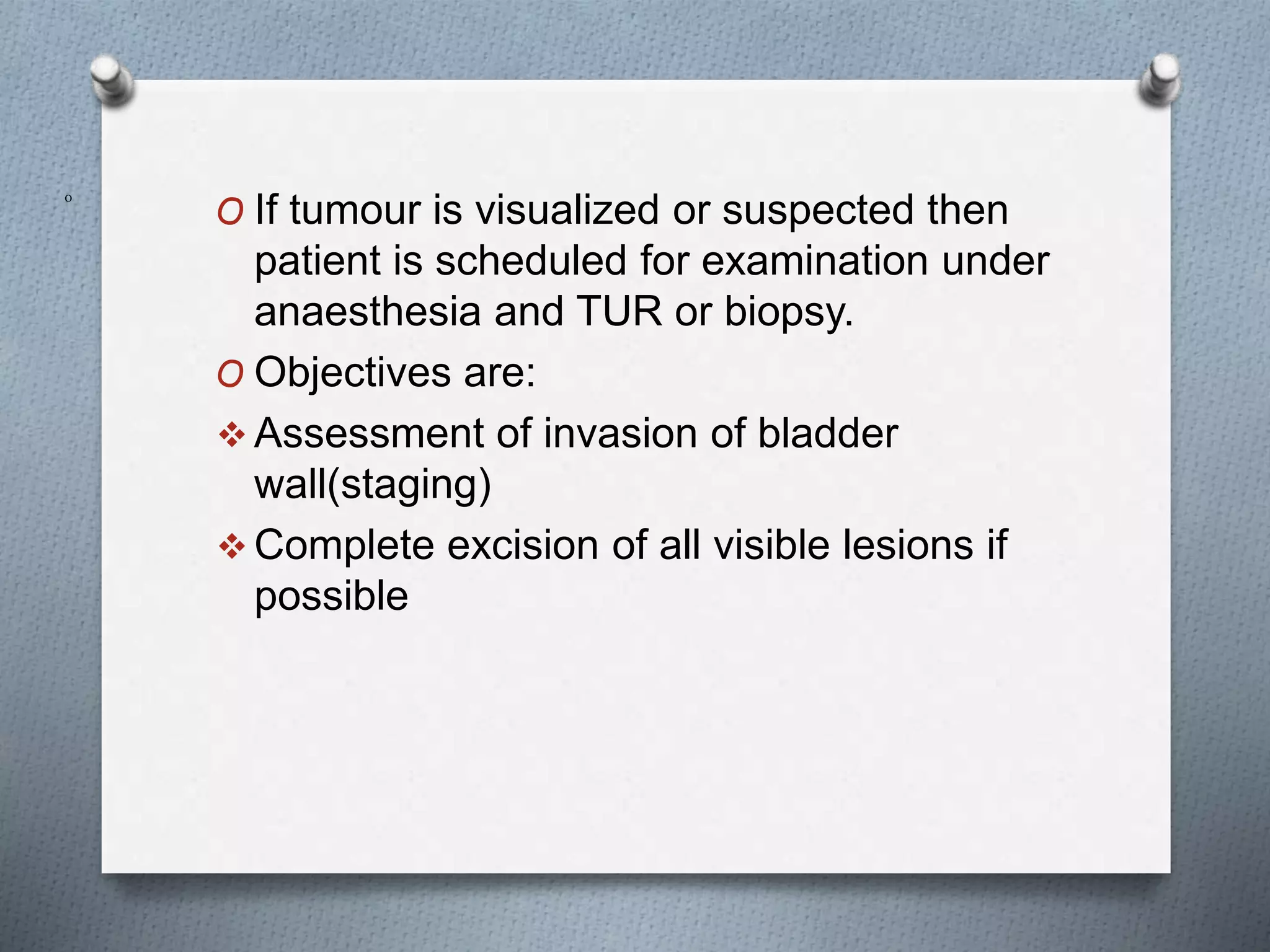 o

O If tumour is visualized or suspected then patient is scheduled for examination under anaesthesia and TUR or biopsy.

O Objectives are:

❖ Assessment of invasion of bladder wall(staging)

❖ Complete excision of all visible lesions if possible